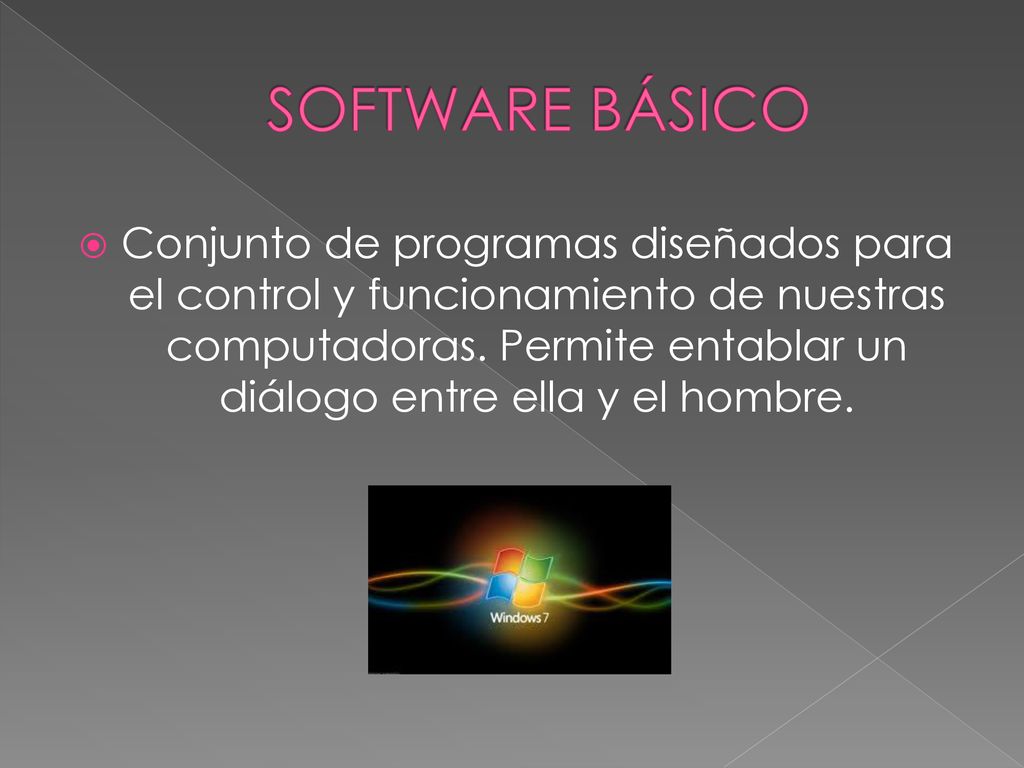 SOFTWARE BÁSICO

Conjunto de programas diseñados para el control y funcionamiento de nuestras computadoras. Permite entablar un diálogo entre ella y el hombre.

Windows 7